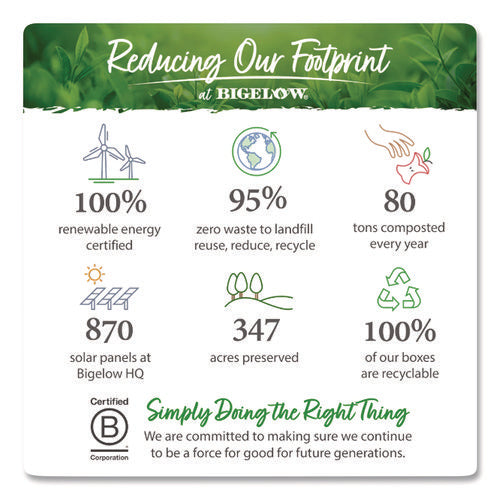 Reducing Our Footprint
at BIGELOW®

100%
renewable energy certified

95%
zero waste to landfill reuse, reduce, recycle

80
tons composted every year

870
solar panels at Bigelow HQ

347
acres preserved

100%
of our boxes are recyclable

Certified
B
Corporation

Simply Doing the Right Thing
We are committed to making sure we continue to be a force for good for future generations.